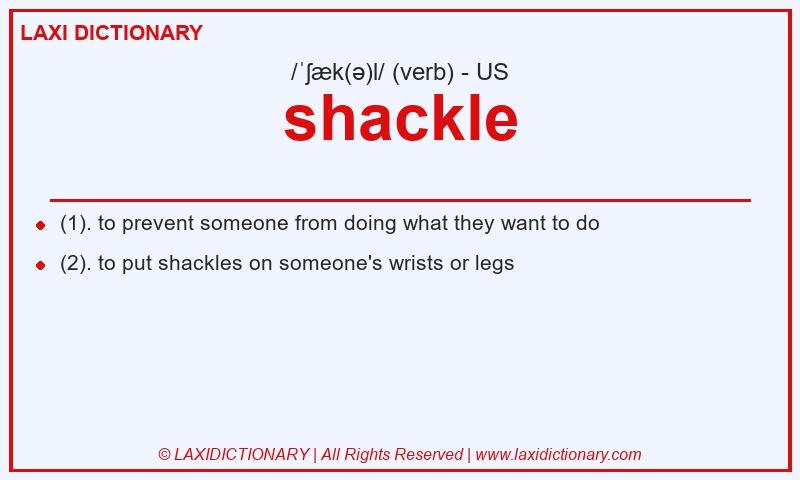 LAXI DICTIONARY

/ˈʃæk(ə)l/ (verb) - US

shackle

- (1). to prevent someone from doing what they want to do
- (2). to put shackles on someone's wrists or legs

© LAXIDICTIONARY | All Rights Reserved | www.laxidictionary.com